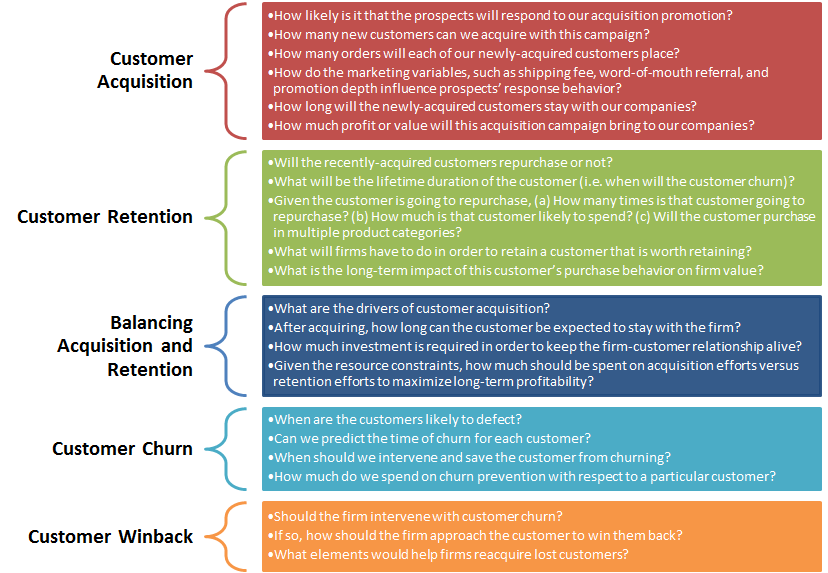 Customer Acquisition

•How likely is it that the prospects will respond to our acquisition promotion?
•How many new customers can we acquire with this campaign?
•How many orders will each of our newly-acquired customers place?
•How do the marketing variables, such as shipping fee, word-of-mouth referral, and promotion depth influence prospects' response behavior?
•How long will the newly-acquired customers stay with our companies?
•How much profit or value will this acquisition campaign bring to our companies?

Customer Retention

•Will the recently-acquired customers repurchase or not?
•What will be the lifetime duration of the customer (i.e. when will the customer churn)?
•Given the customer is going to repurchase, (a) How many times is that customer going to repurchase? (b) How much is that customer likely to spend? (c) Will the customer purchase in multiple product categories?
•What will firms have to do in order to retain a customer that is worth retaining?
•What is the long-term impact of this customer's purchase behavior on firm value?

Balancing Acquisition and Retention

•What are the drivers of customer acquisition?
•After acquiring, how long can the customer be expected to stay with the firm?
•How much investment is required in order to keep the firm-customer relationship alive?
•Given the resource constraints, how much should be spent on acquisition efforts versus retention efforts to maximize long-term profitability?

Customer Churn

•When are the customers likely to defect?
•Can we predict the time of churn for each customer?
•When should we intervene and save the customer from churning?
•How much do we spend on churn prevention with respect to a particular customer?

Customer Winback

•Should the firm intervene with customer churn?
•If so, how should the firm approach the customer to win them back?
•What elements would help firms reacquire lost customers?